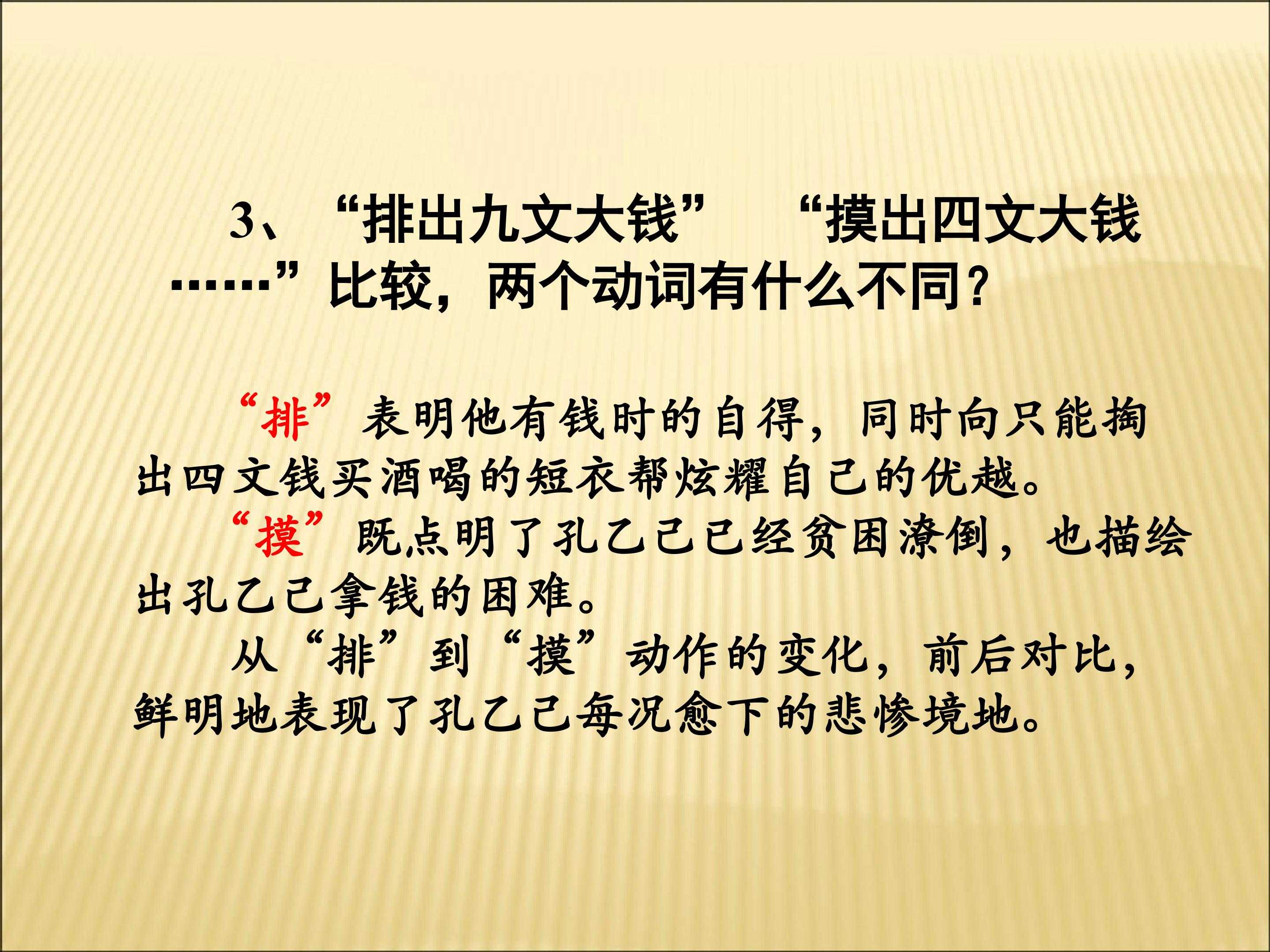 3、“排出九文大钱” “摸出四文大钱……”比较，两个动词有什么不同？

“排”表明他有钱时的自得，同时向只能掏出四文钱买酒喝的短衣帮炫耀自己的优越。

“摸”既点明了孔乙己已经贫困潦倒，也描绘出孔乙己拿钱的困难。

从“排”到“摸”动作的变化，前后对比，鲜明地表现了孔乙己每况愈下的悲惨境地。